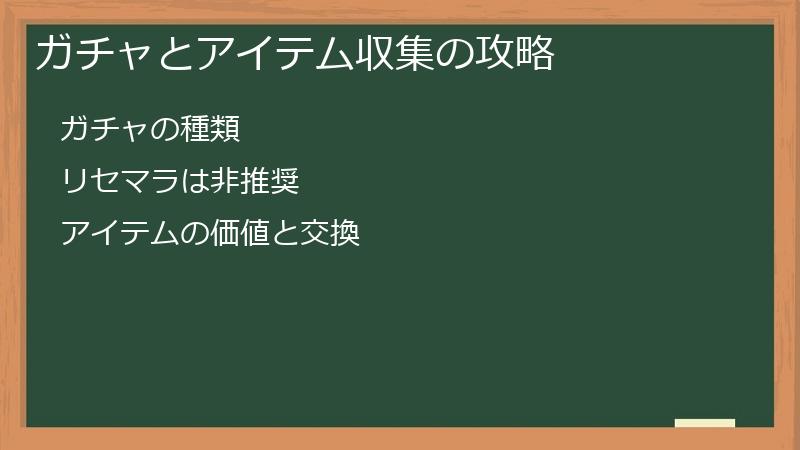 ガチャとアイテム収集の攻略

ガチャの種類

リセマラは非推奨

アイテムの価値と交換